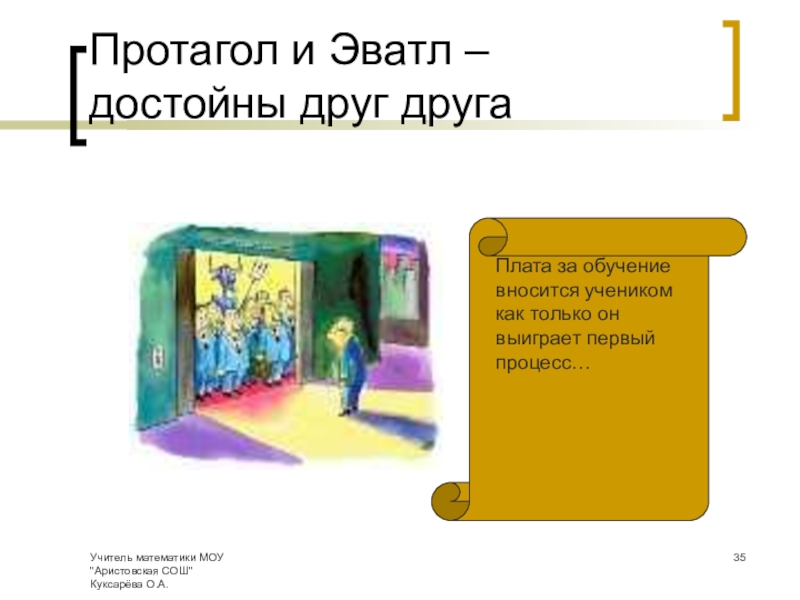 Протагол и Эватл – достойны друг друга

Плата за обучение вносится учеником как только он выиграет первый процесс…

Учитель математики МОУ "Аристовская СОШ" Куксарёва О.А.

35